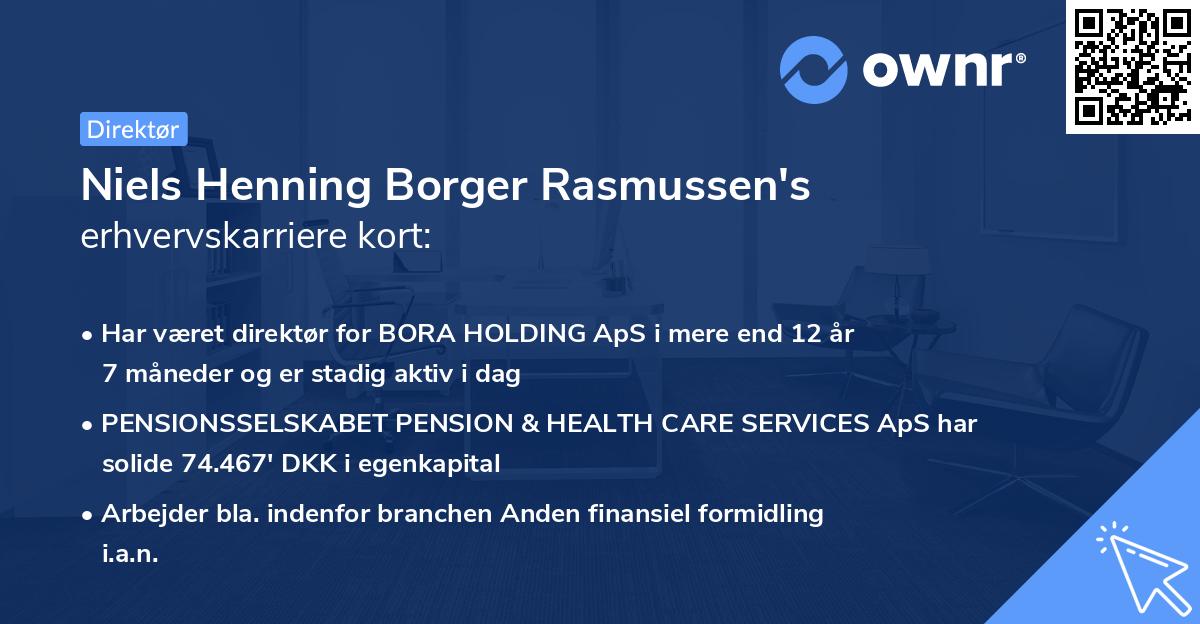 ownr®

Direktør

Niels Henning Borger Rasmussen's erhvervskarriere kort:

• Har været direktør for BORA HOLDING ApS i mere end 12 år 7 måneder og er stadig aktiv i dag

• PENSIONSSELSKABET PENSION & HEALTH CARE SERVICES ApS har solide 74.467' DKK i egenkapital

• Arbejder bla. indenfor branchen Anden finansiel formidling i.a.n.